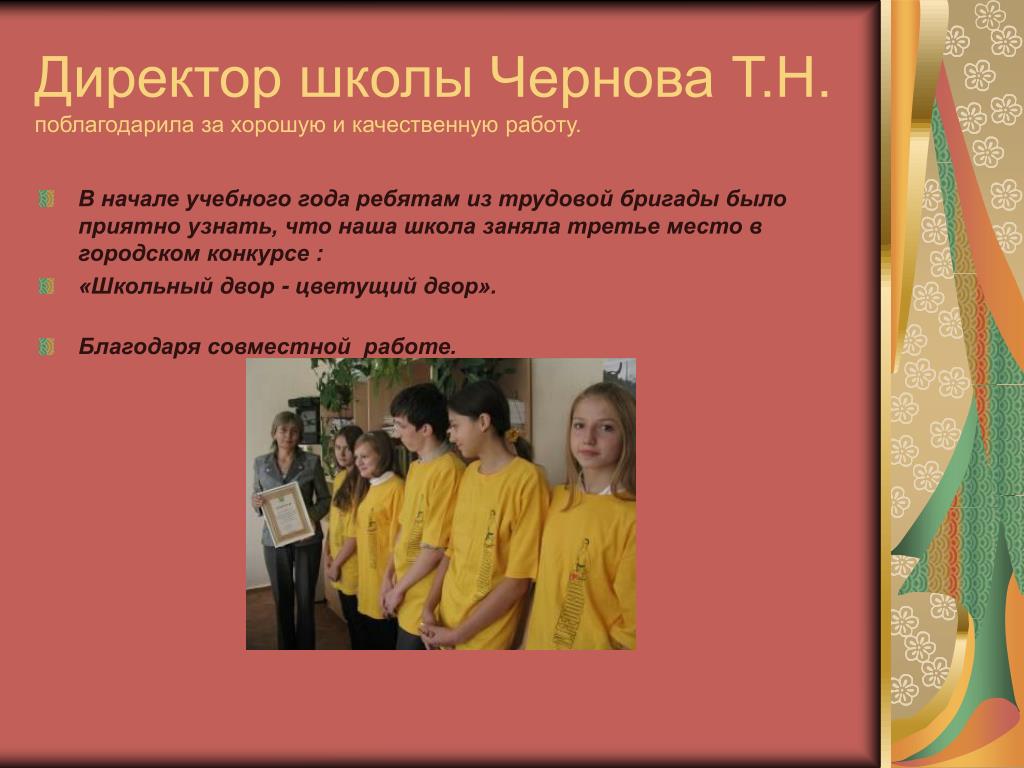 Директор школы Чернова Т.Н.
поблагодарила за хорошую и качественную работу.

В начале учебного года ребятам из трудовой бригады было приятно узнать, что наша школа заняла третье место в городском конкурсе :

«Школьный двор - цветущий двор».

Благодаря совместной работе.